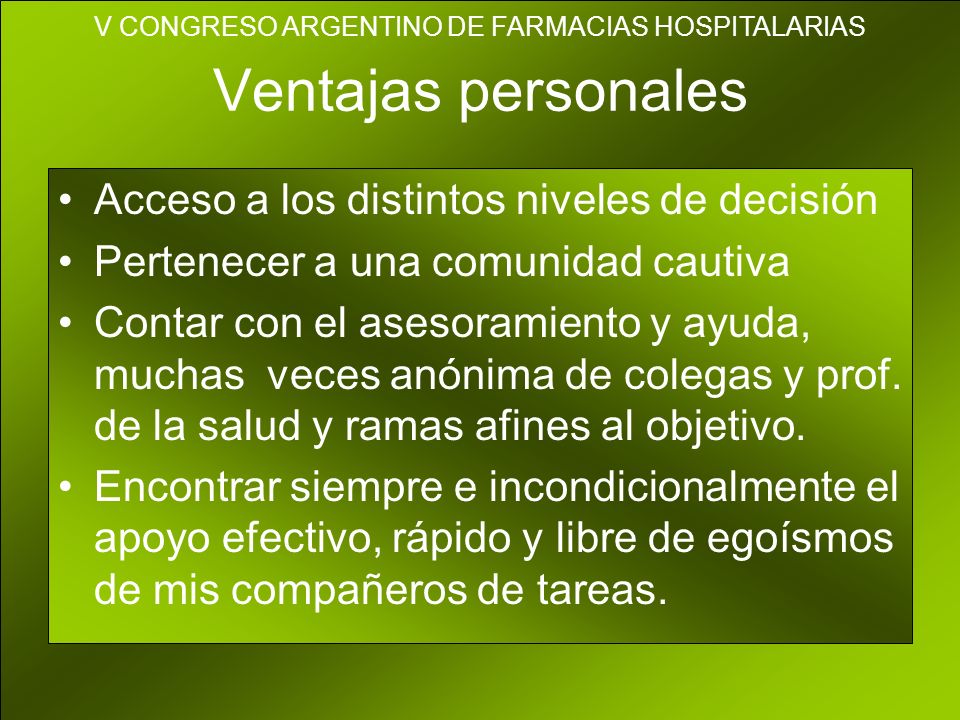 V CONGRESO ARGENTINO DE FARMACIAS HOSPITALARIAS

Ventajas personales

• Acceso a los distintos niveles de decisión
• Pertenecer a una comunidad cautiva
• Contar con el asesoramiento y ayuda, muchas veces anónima de colegas y prof. de la salud y ramas afines al objetivo.
• Encontrar siempre e incondicionalmente el apoyo efectivo, rápido y libre de egoísmos de mis compañeros de tareas.